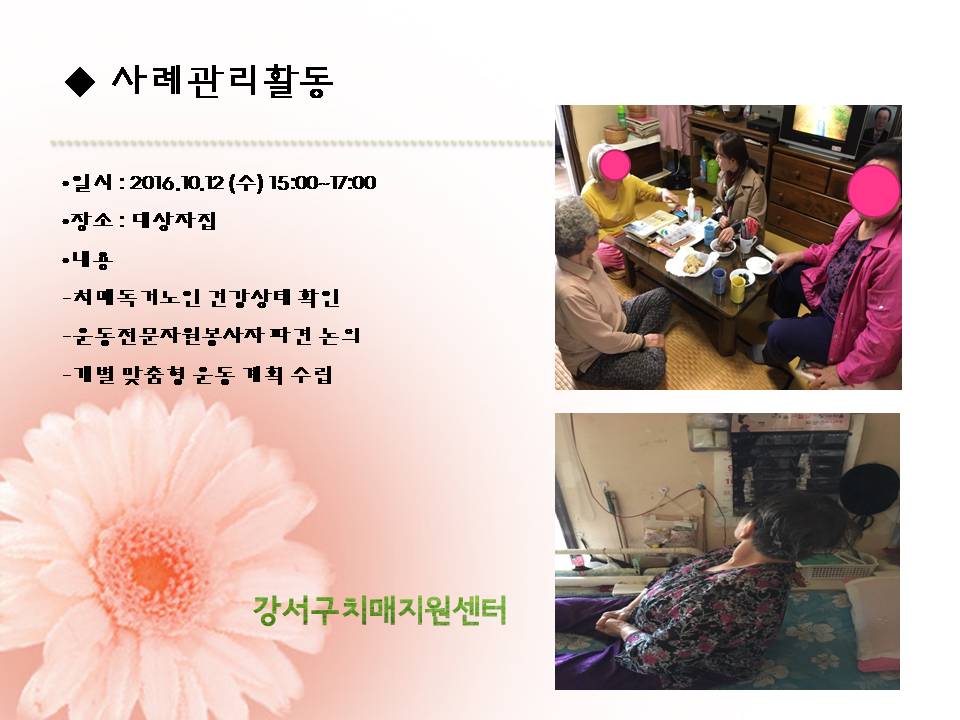 ◆ 사례관리활동

•일시 : 2016.10.12 (수) 15:00~17:00

•장소 : 대상자집

•내용

-치매독거노인 건강상태 확인

-운동전문자원봉사자 파견 논의

-개별 맞춤형 운동 계획 수립

강서구치매지원센터